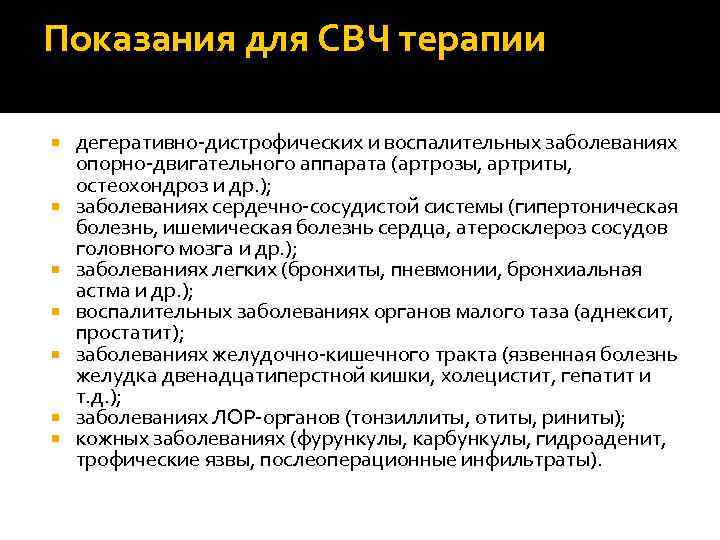 Показания для СВЧ терапии

- дегеративно-дистрофических и воспалительных заболеваниях опорно-двигательного аппарата (артрозы, артриты, остеохондроз и др.);
- заболеваниях сердечно-сосудистой системы (гипертоническая болезнь, ишемическая болезнь сердца, атеросклероз сосудов головного мозга и др.);
- заболеваниях легких (бронхиты, пневмонии, бронхиальная астма и др.);
- воспалительных заболеваниях органов малого таза (аднексит, простатит);
- заболеваниях желудочно-кишечного тракта (язвенная болезнь желудка двенадцатиперстной кишки, холецистит, гепатит и т.д.);
- заболеваниях ЛОР-органов (тонзиллиты, отиты, риниты);
- кожных заболеваниях (фурункулы, карбункулы, гидроаденит, трофические язвы, послеоперационные инфильтраты).